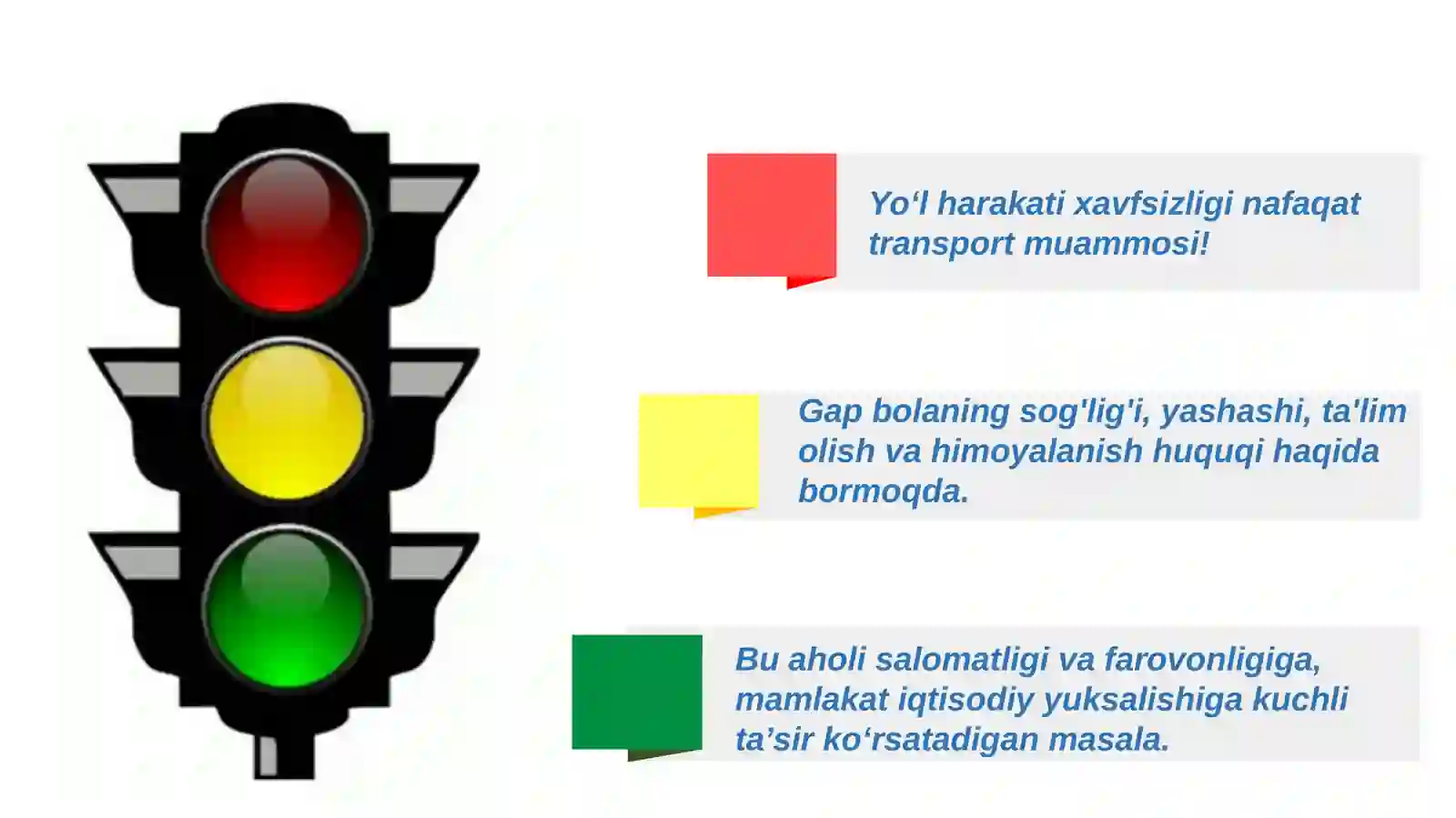 Yo‘l harakati xavfsizligi nafaqat transport muammosi!

Gap bolaning sog'lig'i, yashashi, ta'lim olish va himoyalanish huquqi haqida bormoqda.

Bu aholi salomatligi va farovonligiga, mamlakat iqtisodiy yuksalishiga kuchli ta’sir ko‘rsatadigan masala.